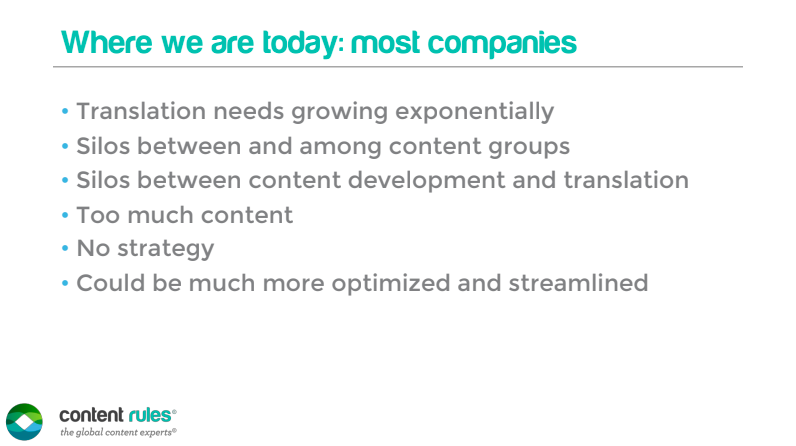 Where we are today: most companies

• Translation needs growing exponentially
• Silos between and among content groups
• Silos between content development and translation
• Too much content
• No strategy
• Could be much more optimized and streamlined

content rules®
the global content experts®